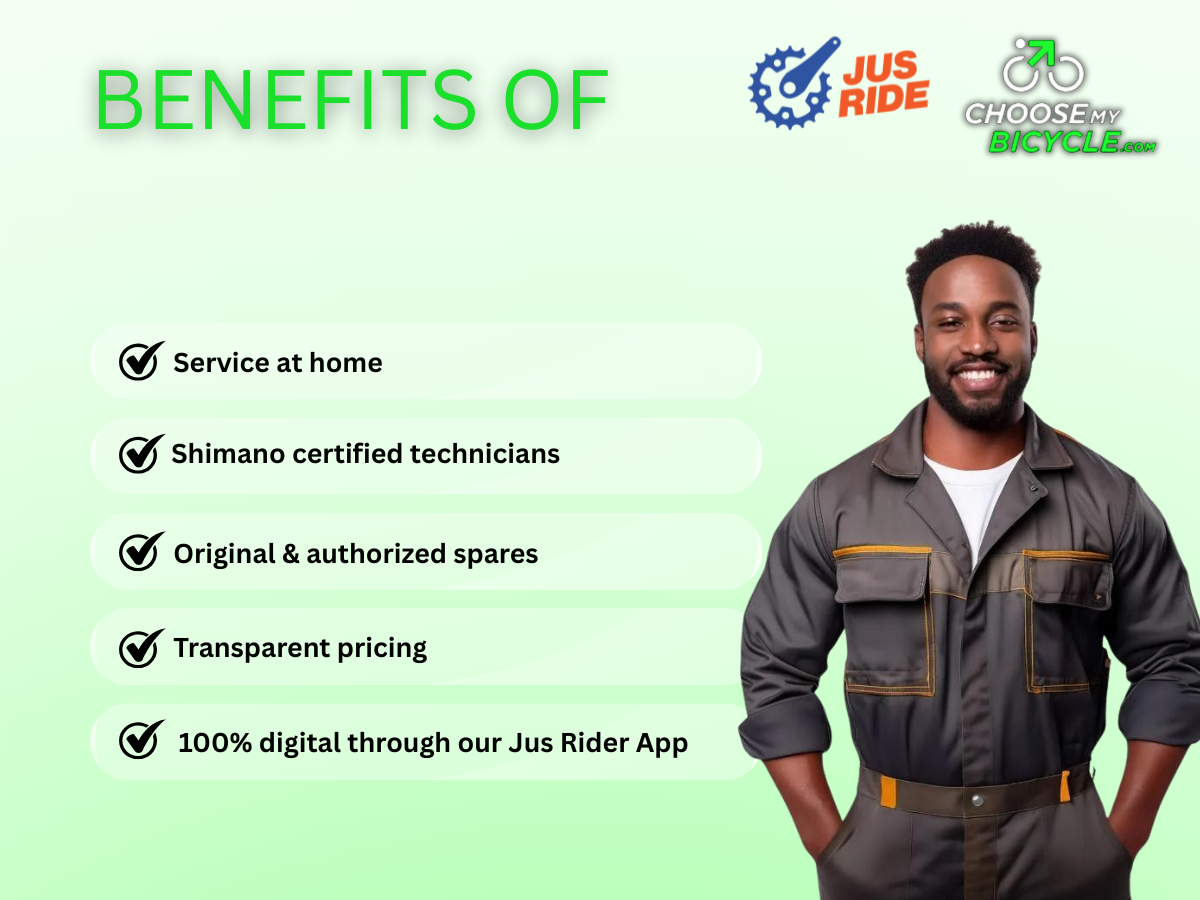 BENEFITS OF

JUS RIDE

CHOOSE MY BICYCLE.com

Service at home

Shimano certified technicians

Original & authorized spares

Transparent pricing

100% digital through our Jus Rider App